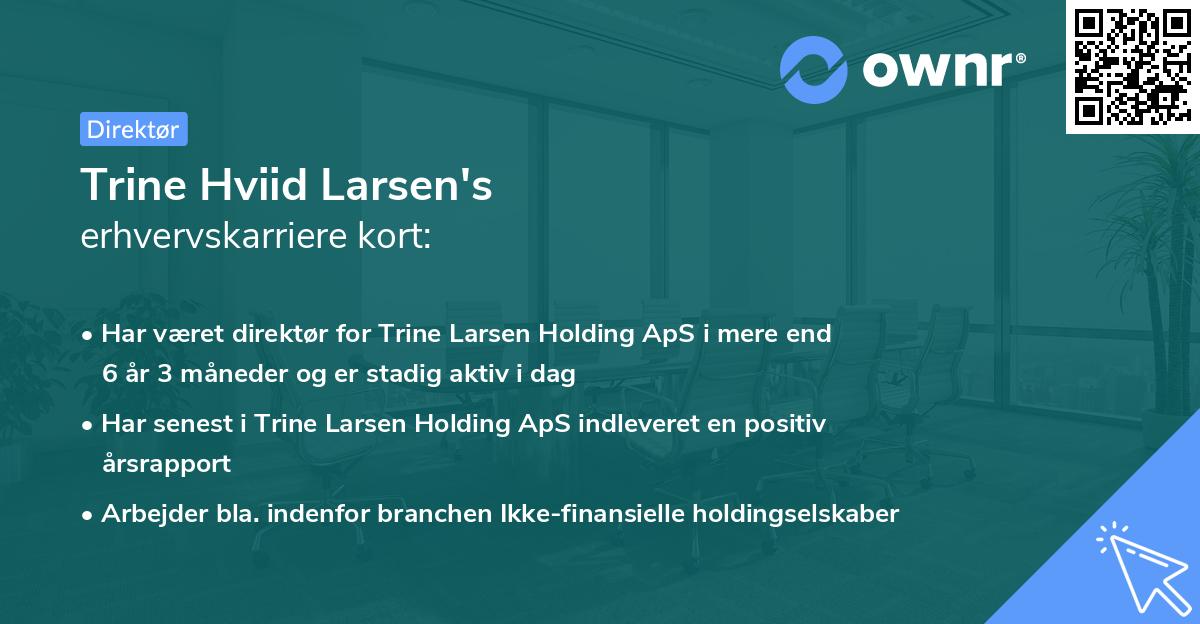 ownr®

Direktør

Trine Hviid Larsen's
erhvervskarriere kort:

• Har været direktør for Trine Larsen Holding ApS i mere end 6 år 3 måneder og er stadig aktiv i dag

• Har senest i Trine Larsen Holding ApS indleveret en positiv årsrapport

• Arbejder bla. indenfor branchen Ikke-finansielle holdingselskaber